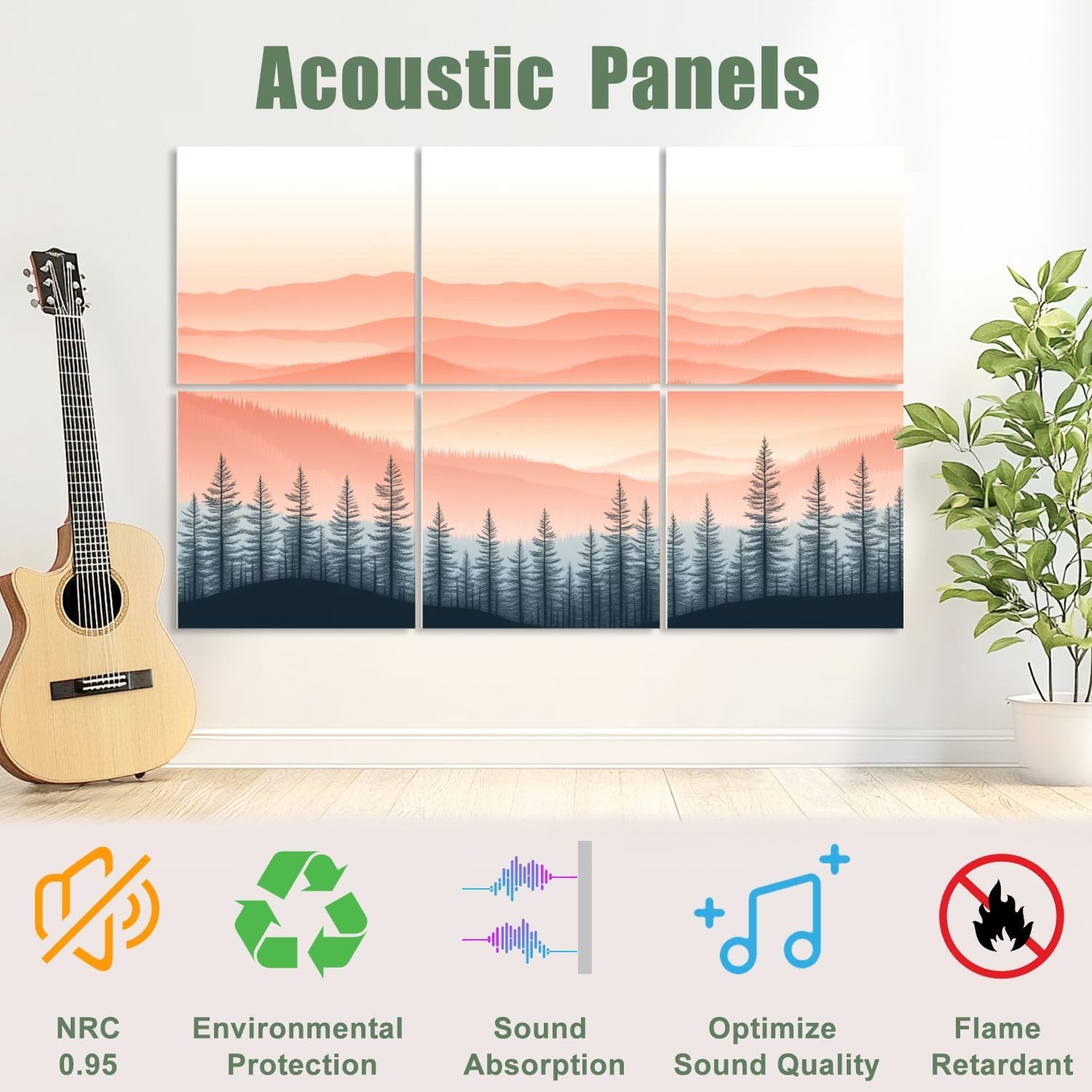 Acoustic Panels

NRC
0.95

Environmental
Protection

Sound
Absorption

Optimize
Sound Quality

Flame
Retardant